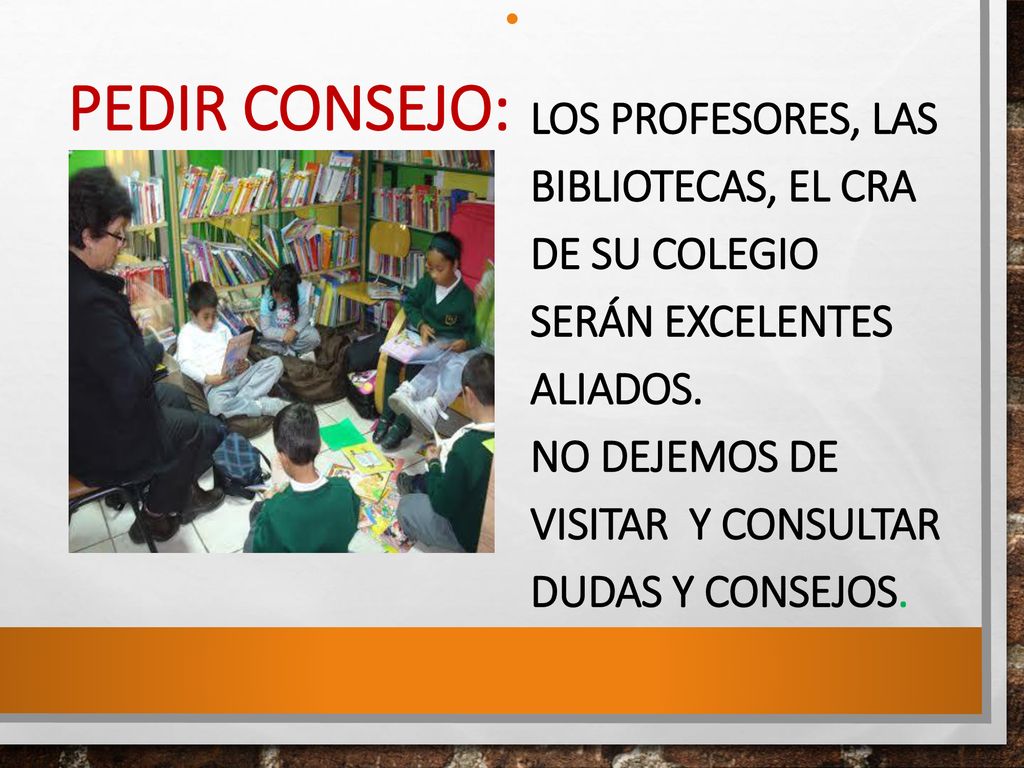 PEDIR CONSEJO:

LOS PROFESORES, LAS BIBLIOTECAS, EL CRA DE SU COLEGIO SERÁN EXCELENTES ALIADOS.
NO DEJEMOS DE VISITAR Y CONSULTAR DUDAS Y CONSEJOS.